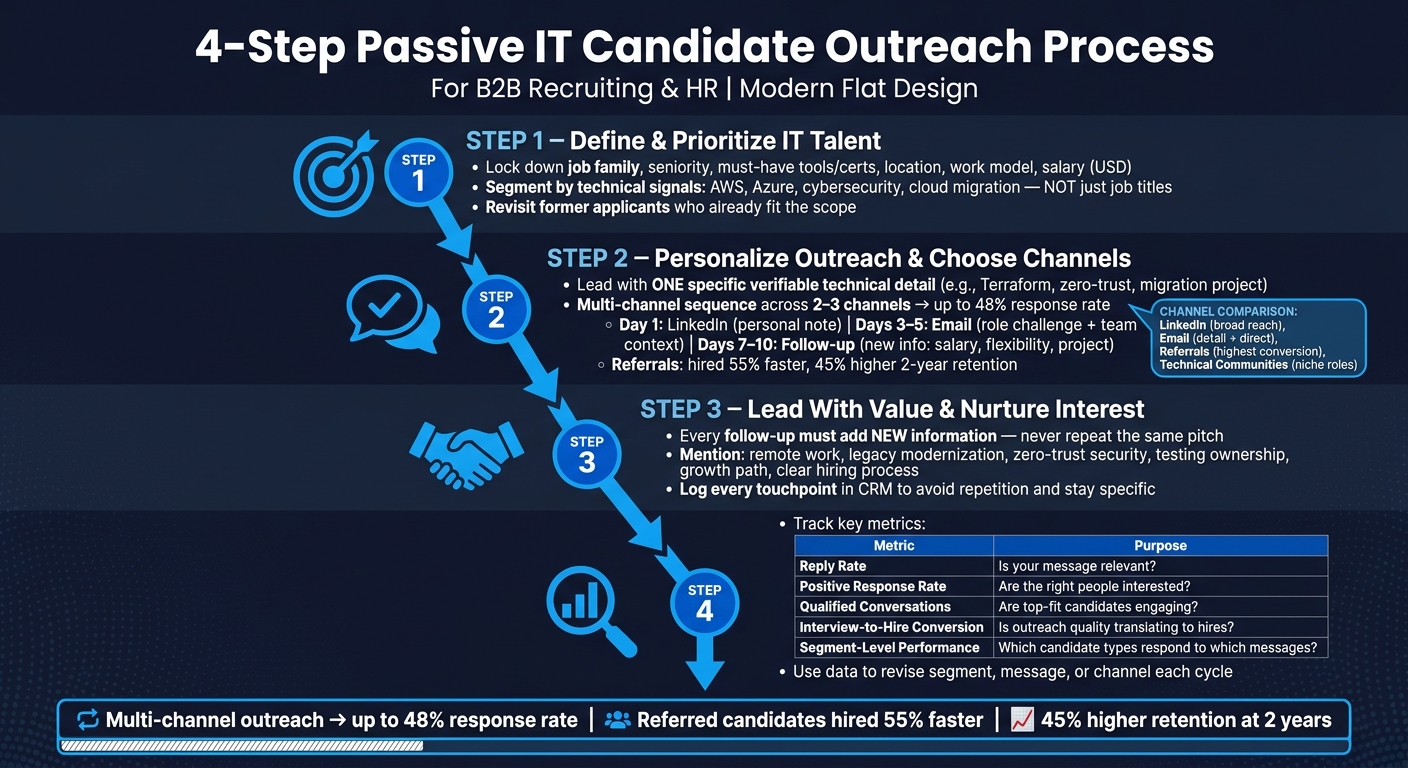 4-Step Passive IT Candidate Outreach Process
For B2B Recruiting & HR | Modern Flat Design

STEP 1

STEP 1 – Define & Prioritize IT Talent
• Lock down job family, seniority, must-have tools/certs, location, work model, salary (USD)
• Segment by technical signals: AWS, Azure, cybersecurity, cloud migration — NOT just job titles
• Revisit former applicants who already fit the scope

STEP 2

STEP 2 – Personalize Outreach & Choose Channels
• Lead with ONE specific verifiable technical detail (e.g., Terraform, zero-trust, migration project)
• Multi-channel sequence across 2–3 channels → up to 48% response rate
◦ Day 1: LinkedIn (personal note) | Days 3–5: Email (role challenge + team context) | Days 7–10: Follow-up (new info: salary, flexibility, project)
◦ Referrals: hired 55% faster, 45% higher 2-year retention

CHANNEL COMPARISON:
LinkedIn (broad reach),
Email (detail + direct),
Referrals (highest conversion),
Technical Communities (niche roles)

STEP 3

STEP 3 – Lead With Value & Nurture Interest
• Every follow-up must add NEW information — never repeat the same pitch
• Mention: remote work, legacy modernization, zero-trust security, testing ownership, growth path, clear hiring process
• Log every touchpoint in CRM to avoid repetition and stay specific

STEP 4

• Track key metrics:

| Metric | Purpose |
|---|---|
| Reply Rate | Is your message relevant? |
| Positive Response Rate | Are the right people interested? |
| Qualified Conversations | Are top-fit candidates engaging? |
| Interview-to-Hire Conversion | Is outreach quality translating to hires? |
| Segment-Level Performance | Which candidate types respond to which messages? |

• Use data to revise segment, message, or channel each cycle

Multi-channel outreach → up to 48% response rate | Referred candidates hired 55% faster | 45% higher retention at 2 years